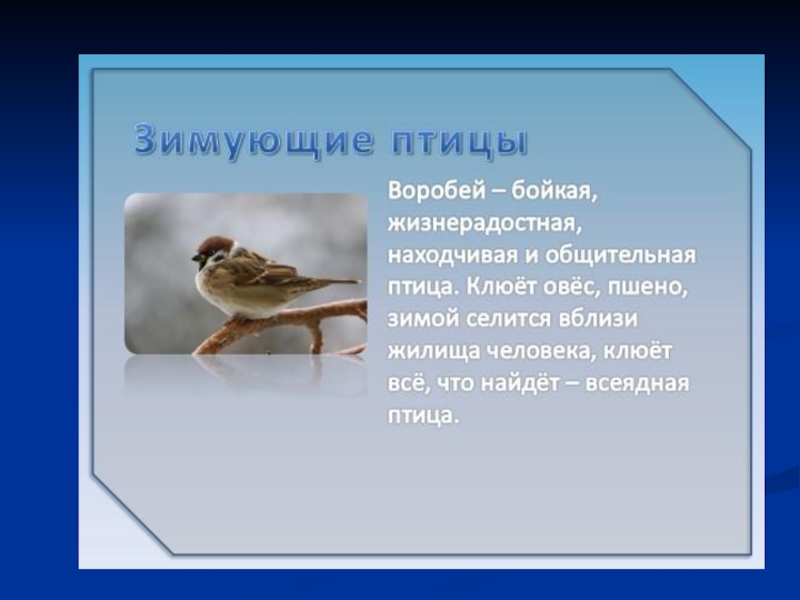 Зимующие птицы

Воробей – бойкая, жизнерадостная, находчивая и общительная птица. Клюёт овёс, пшено, зимой селится вблизи жилища человека, клюёт всё, что найдёт – всеядная птица.